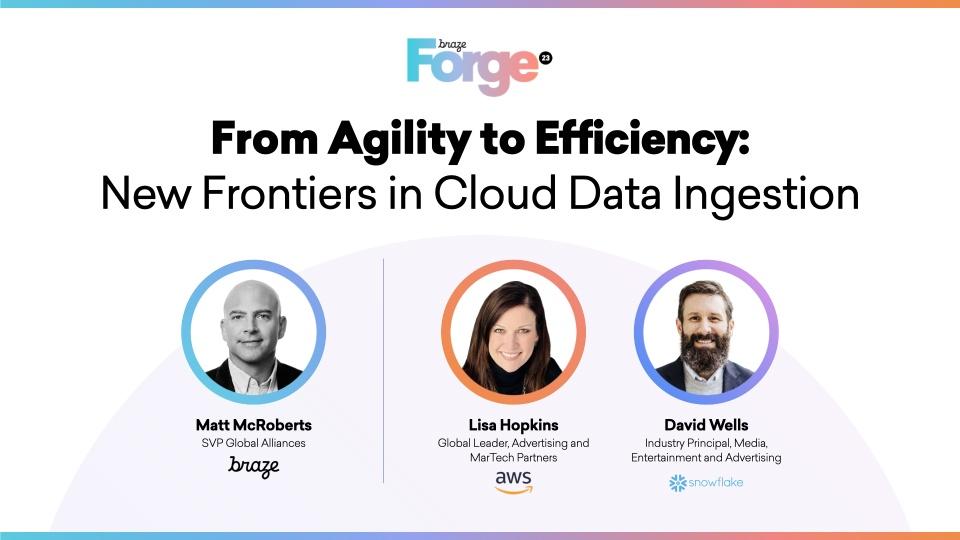 braze
Forge 23

From Agility to Efficiency:
New Frontiers in Cloud Data Ingestion

Matt McRoberts
SVP Global Alliances
braze

Lisa Hopkins
Global Leader, Advertising and MarTech Partners
aws

David Wells
Industry Principal, Media, Entertainment and Advertising
snowflake